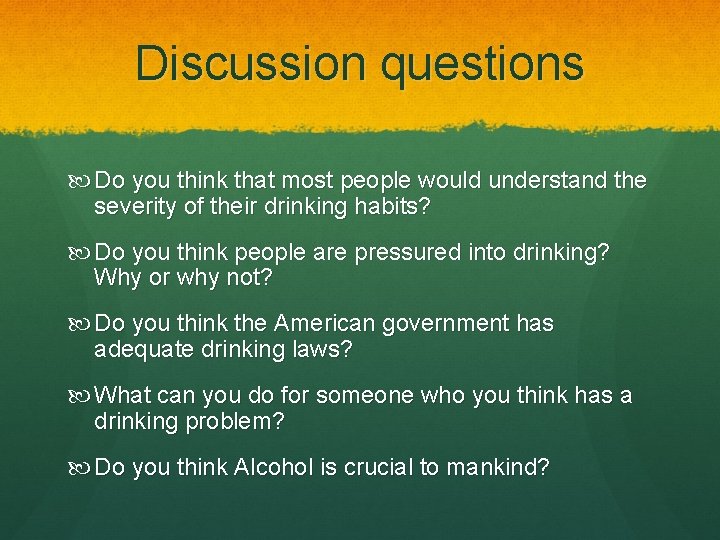 Discussion questions

Do you think that most people would understand the severity of their drinking habits?

Do you think people are pressured into drinking? Why or why not?

Do you think the American government has adequate drinking laws?

What can you do for someone who you think has a drinking problem?

Do you think Alcohol is crucial to mankind?